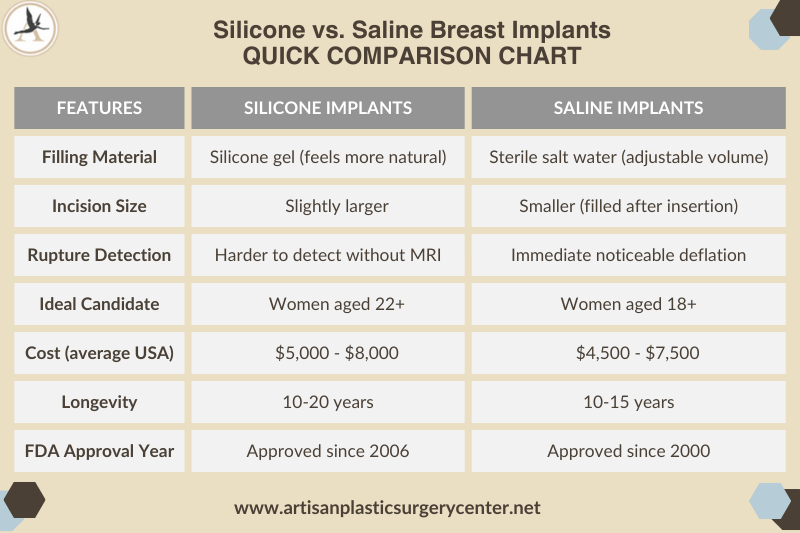 Silicone vs. Saline Breast Implants
QUICK COMPARISON CHART

| FEATURES | SILICONE IMPLANTS | SALINE IMPLANTS |
|---|---|---|
| Filling Material | Silicone gel (feels more natural) | Sterile salt water (adjustable volume) |
| Incision Size | Slightly larger | Smaller (filled after insertion) |
| Rupture Detection | Harder to detect without MRI | Immediate noticeable deflation |
| Ideal Candidate | Women aged 22+ | Women aged 18+ |
| Cost (average USA) | \$5,000 - \$8,000 | \$4,500 - \$7,500 |
| Longevity | 10-20 years | 10-15 years |
| FDA Approval Year | Approved since 2006 | Approved since 2000 |

www.artisanplasticsurgerycenter.net